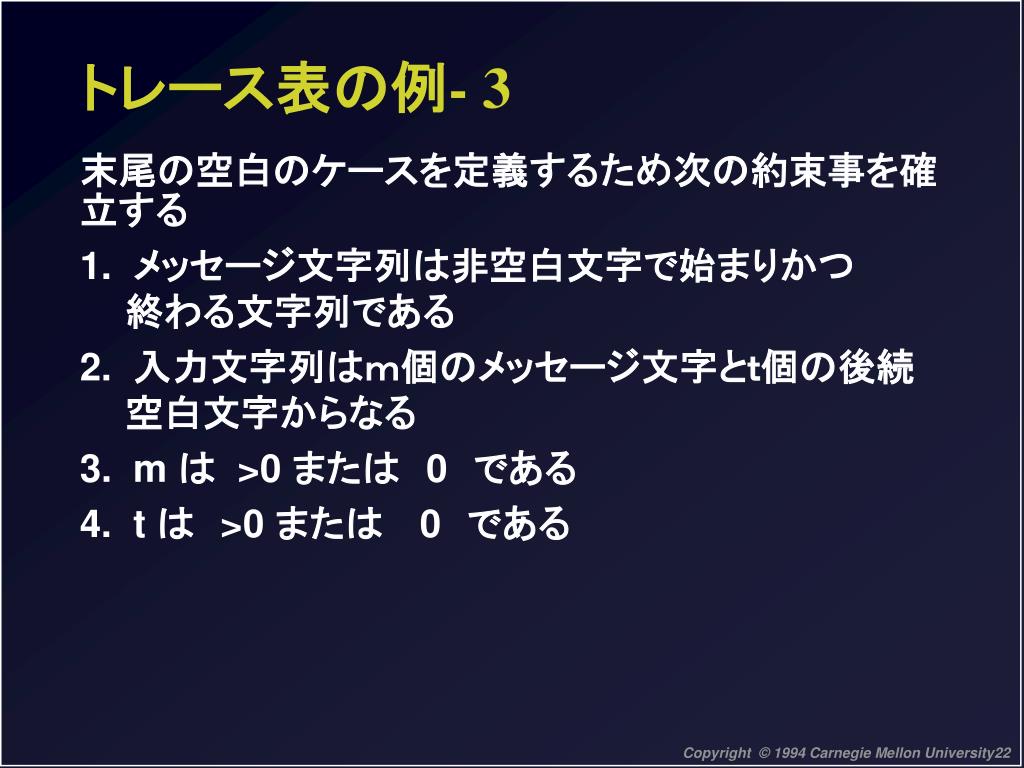 トレース表の例- 3

末尾の空白のケースを定義するため次の約束事を確立する

1. メッセージ文字列は非空白文字で始まりかつ終わる文字列である

2. 入力文字列はm個のメッセージ文字とt個の後続空白文字からなる

3. m は >0 または 0 である

4. t は >0 または 0 である

Copyright © 1994 Carnegie Mellon University22